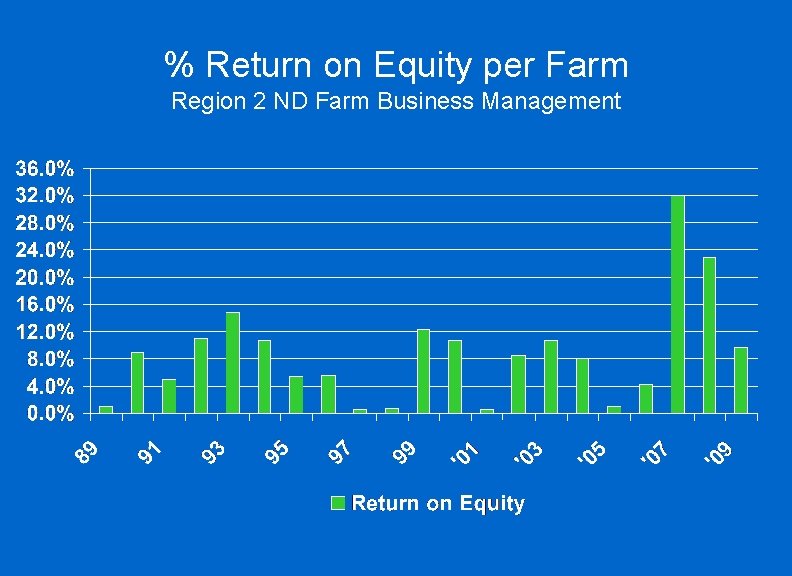 % Return on Equity per Farm
Region 2 ND Farm Business Management

36.0%
32.0%
28.0%
24.0%
20.0%
16.0%
12.0%
8.0%
4.0%
0.0%

89
91
93
95
97
99
'01
'03
'05
'07
'09

Return on Equity